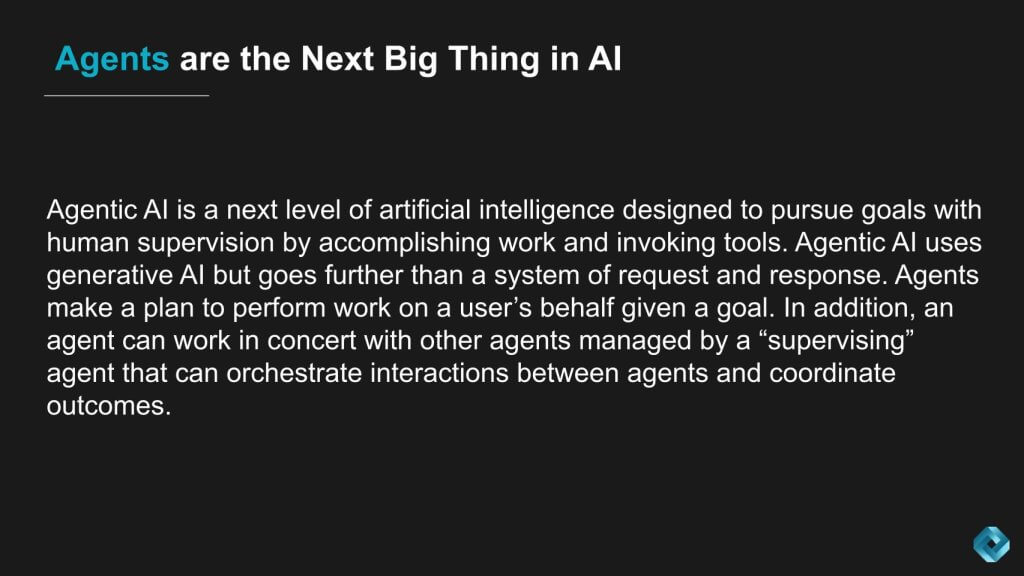 Agents are the Next Big Thing in AI

Agentic AI is a next level of artificial intelligence designed to pursue goals with human supervision by accomplishing work and invoking tools. Agentic AI uses generative AI but goes further than a system of request and response. Agents make a plan to perform work on a user's behalf given a goal. In addition, an agent can work in concert with other agents managed by a "supervising" agent that can orchestrate interactions between agents and coordinate outcomes.